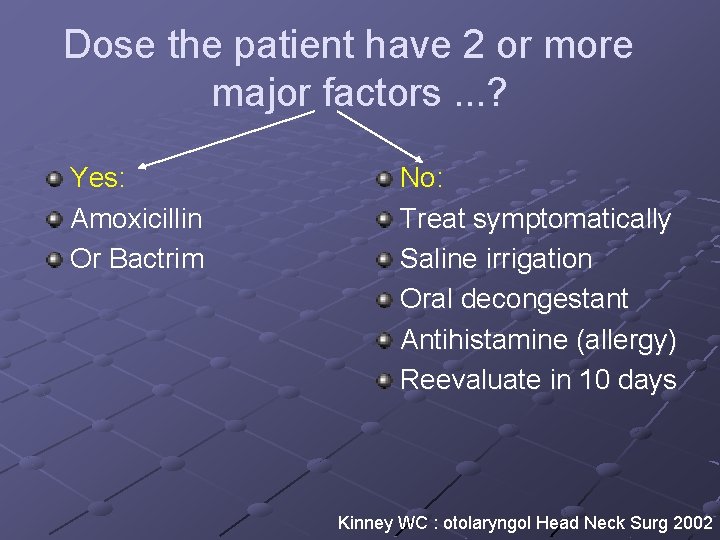 Dose the patient have 2 or more major factors ...?

Yes:
Amoxicillin
Or Bactrim

No:
Treat symptomatically
Saline irrigation
Oral decongestant
Antihistamine (allergy)
Reevaluate in 10 days

Kinney WC : otolaryngol Head Neck Surg 2002